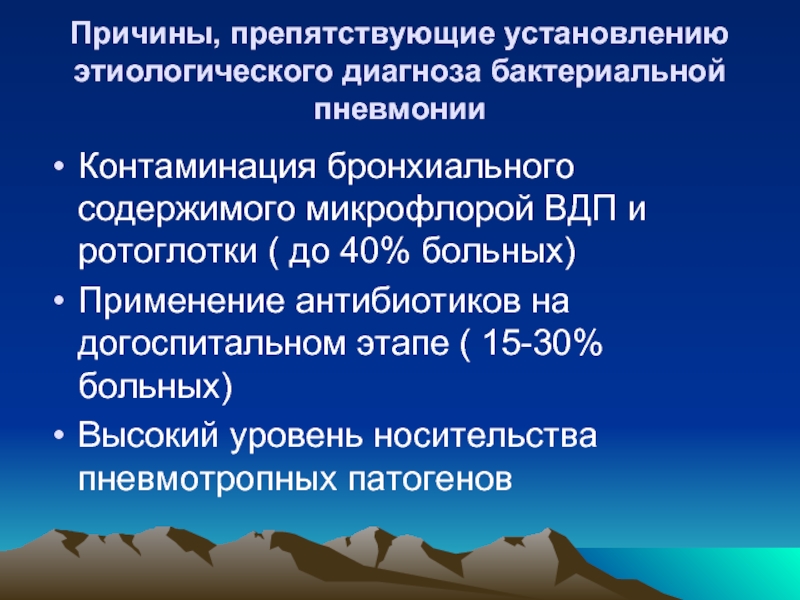 Причины, препятствующие установлению этиологического диагноза бактериальной пневмонии

• Контаминация бронхиального содержимого микрофлорой ВДП и ротоглотки ( до 40% больных)
• Применение антибиотиков на догоспитальном этапе ( 15-30% больных)
• Высокий уровень носительства пневмотропных патогенов